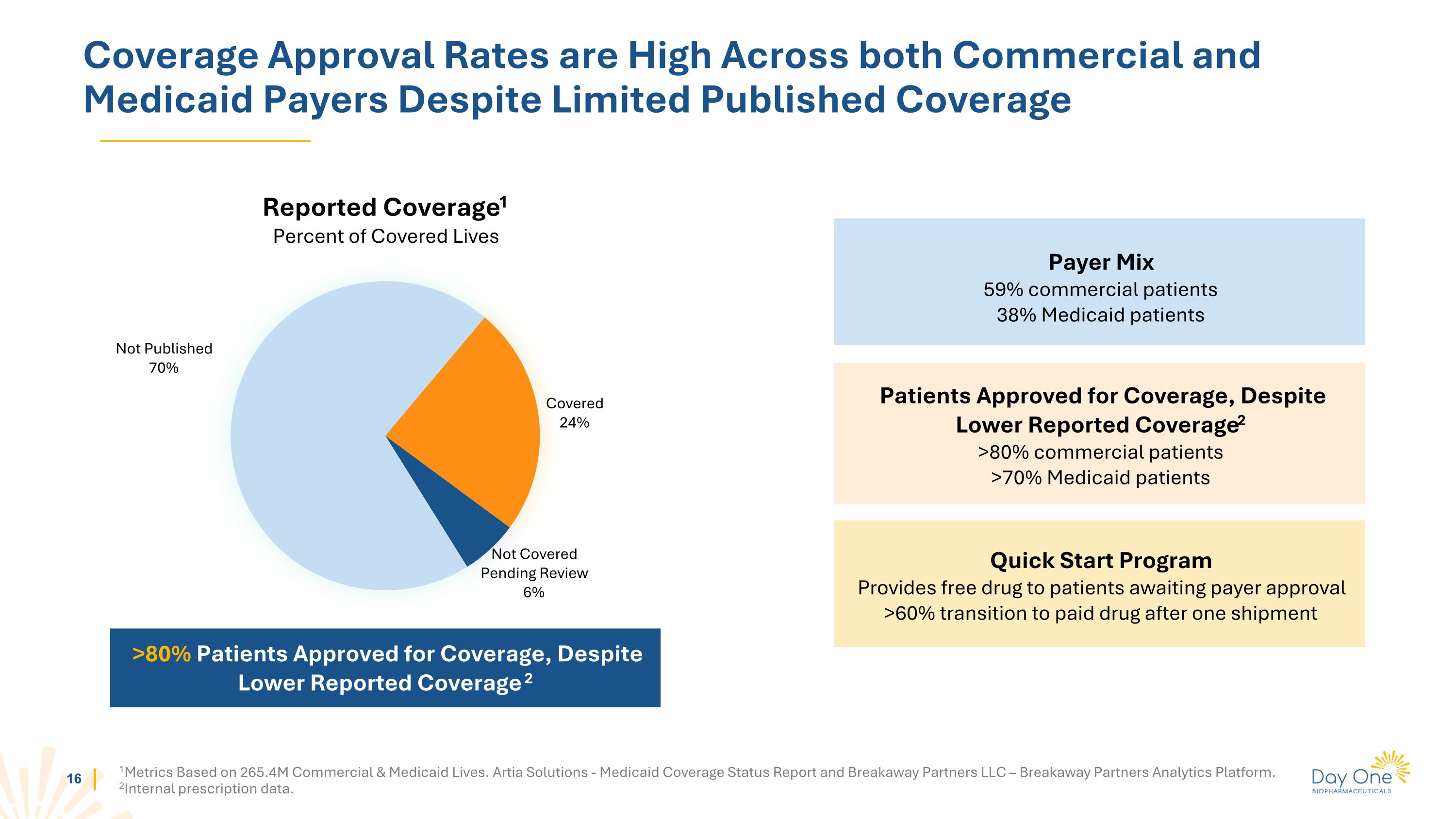 Coverage Approval Rates are High Across both Commercial and Medicaid Payers Despite Limited Published Coverage

Reported Coverage$^1$
Percent of Covered Lives

Not Published
70%

Covered
24%

Not Covered
Pending Review
6%

>80% Patients Approved for Coverage, Despite Lower Reported Coverage$^2$

Payer Mix
59% commercial patients
38% Medicaid patients

Patients Approved for Coverage, Despite Lower Reported Coverage$^2$
>80% commercial patients
>70% Medicaid patients

Quick Start Program
Provides free drug to patients awaiting payer approval
>60% transition to paid drug after one shipment

16

$^1$Metrics Based on 265.4M Commercial & Medicaid Lives. Artia Solutions - Medicaid Coverage Status Report and Breakaway Partners LLC – Breakaway Partners Analytics Platform.
$^2$Internal prescription data.

Day One
BIOPHARMACEUTICALS